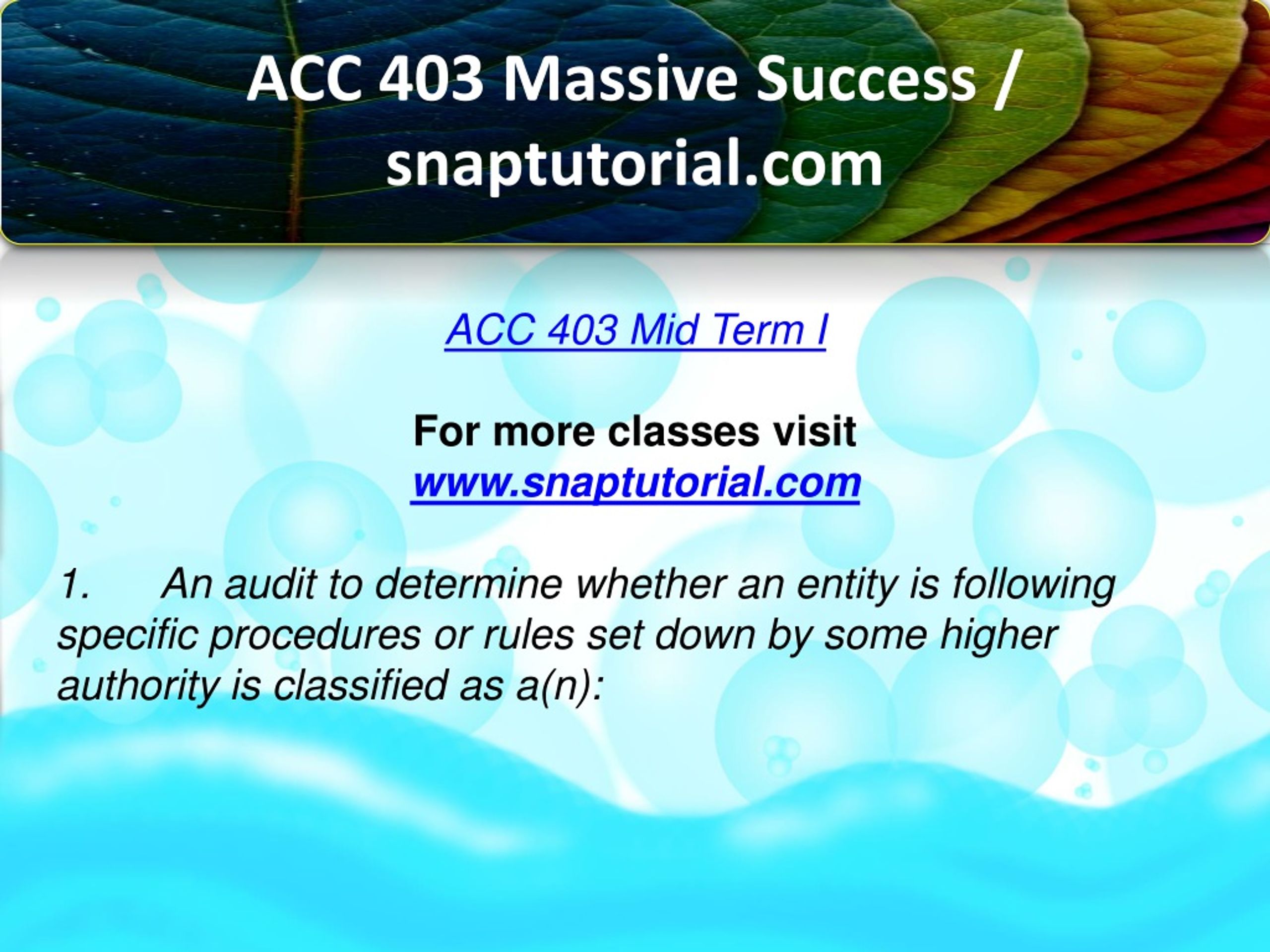 ACC 403 Massive Success / snaptutorial.com

ACC 403 Mid Term I

For more classes visit
www.snaptutorial.com

1. An audit to determine whether an entity is following specific procedures or rules set down by some higher authority is classified as a(n):